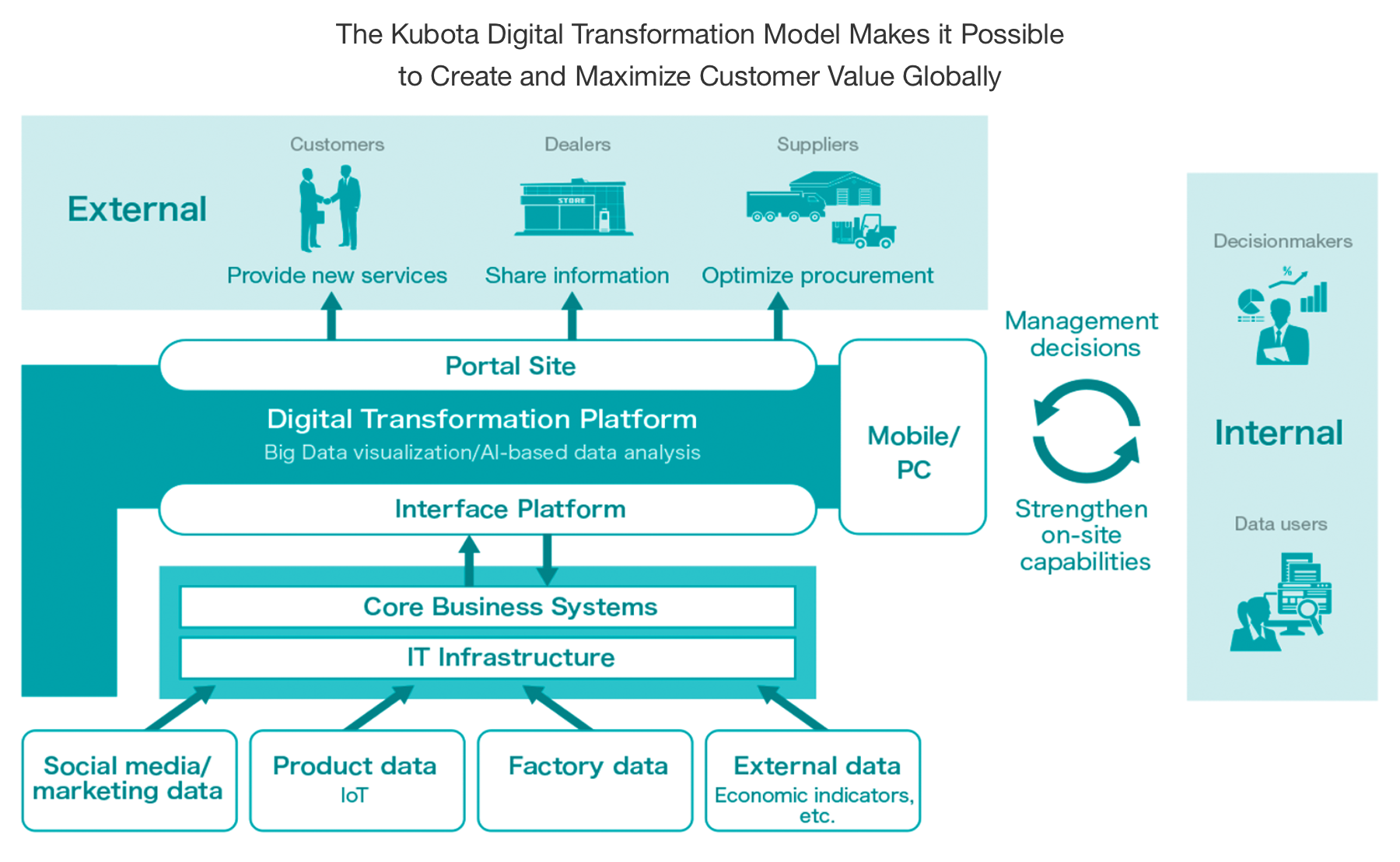 The Kubota Digital Transformation Model Makes it Possible to Create and Maximize Customer Value Globally

External

Customers

Provide new services

Dealers

STORE

Share information

Suppliers

Optimize procurement

Portal Site

Digital Transformation Platform

Big Data visualization/AI-based data analysis

Interface Platform

Mobile/ PC

Core Business Systems

IT Infrastructure

Social media/ marketing data

Product data

IoT

Factory data

External data

Economic indicators, etc.

Management decisions

Strengthen on-site capabilities

Decisionmakers

%

Internal

Data users